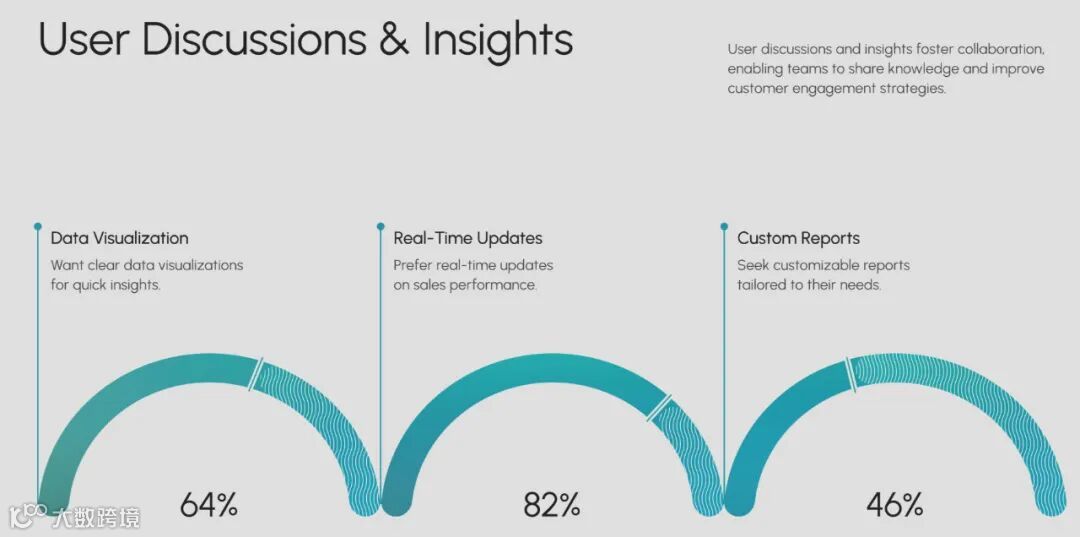 User Discussions & Insights

User discussions and insights foster collaboration, enabling teams to share knowledge and improve customer engagement strategies.

Data Visualization
Want clear data visualizations for quick insights.

64%

Real-Time Updates
Prefer real-time updates on sales performance.

82%

Custom Reports
Seek customizable reports tailored to their needs.

46%

大数跨境